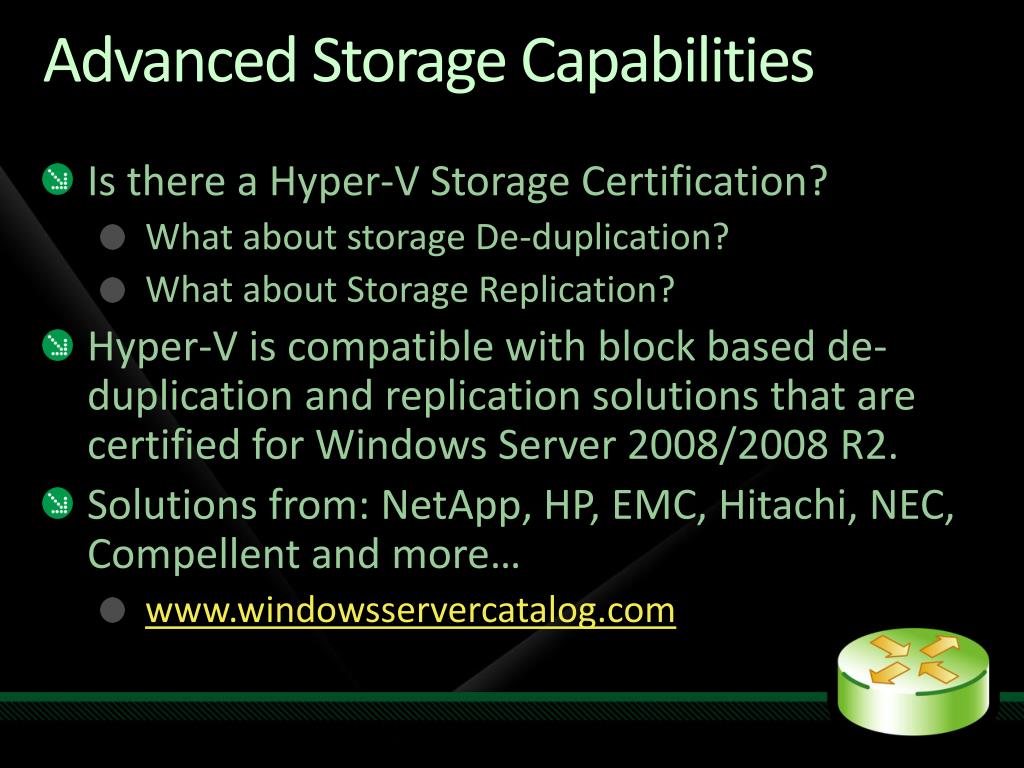 Advanced Storage Capabilities

Is there a Hyper-V Storage Certification?

What about storage De-duplication?

What about Storage Replication?

Hyper-V is compatible with block based de-duplication and replication solutions that are certified for Windows Server 2008/2008 R2.

Solutions from: NetApp, HP, EMC, Hitachi, NEC, Compellent and more…

www.windowsservercatalog.com